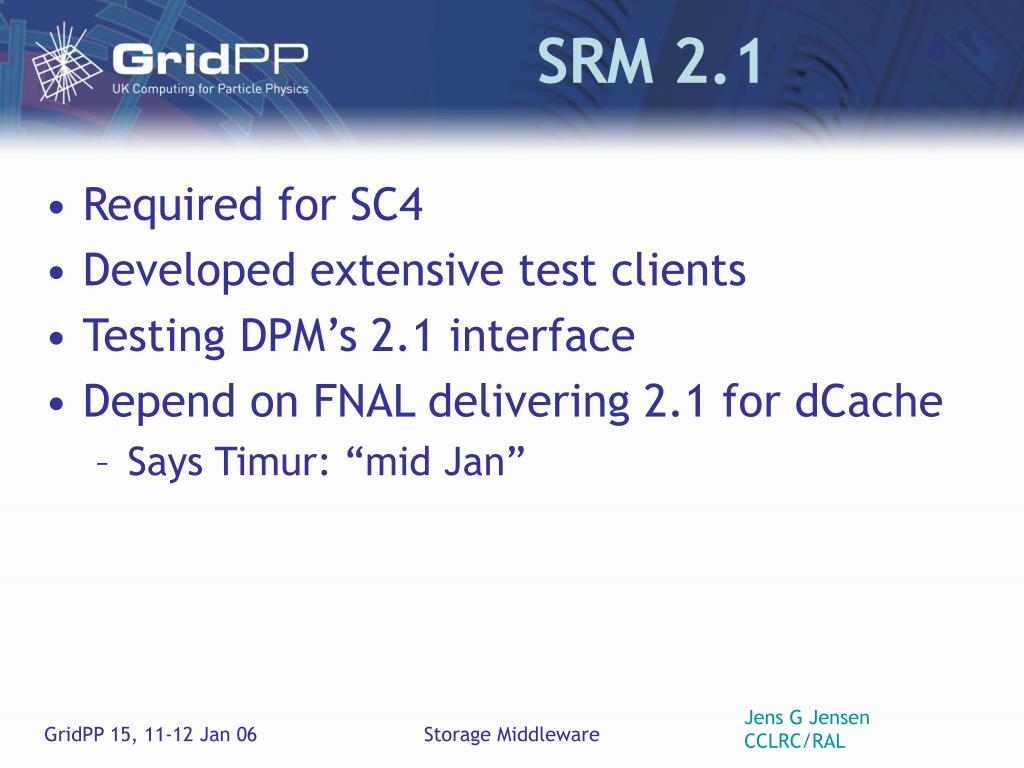 GridPP
UK Computing for Particle Physics

SRM 2.1

• Required for SC4
• Developed extensive test clients
• Testing DPM’s 2.1 interface
• Depend on FNAL delivering 2.1 for dCache
– Says Timur: “mid Jan”

GridPP 15, 11-12 Jan 06

Storage Middleware

Jens G Jensen
CCLRC/RAL